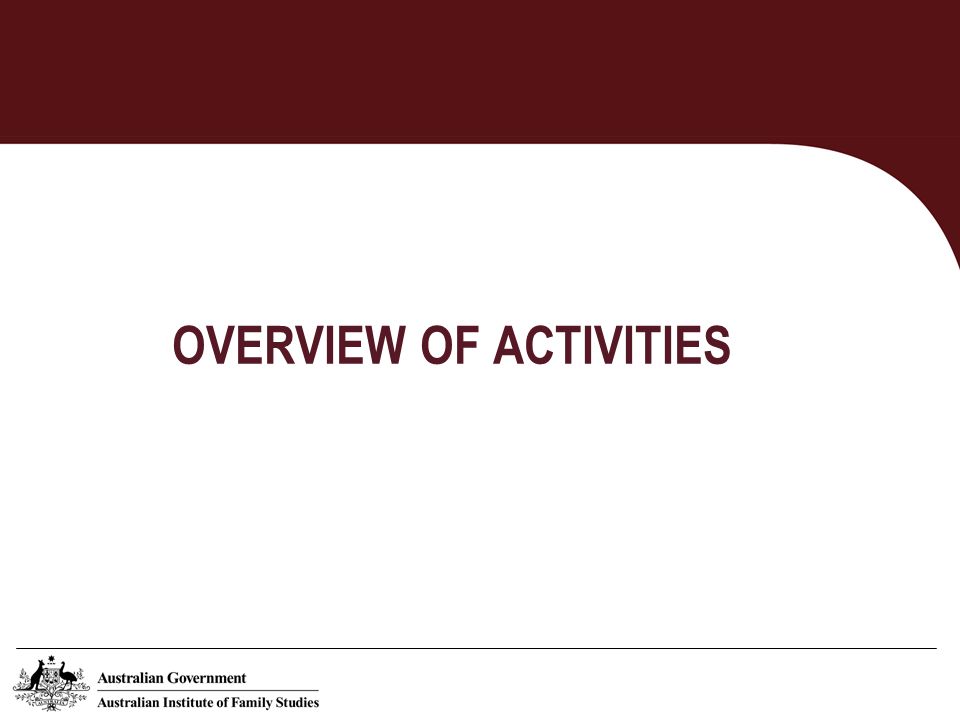 OVERVIEW OF ACTIVITIES

Australian Government
Australian Institute of Family Studies